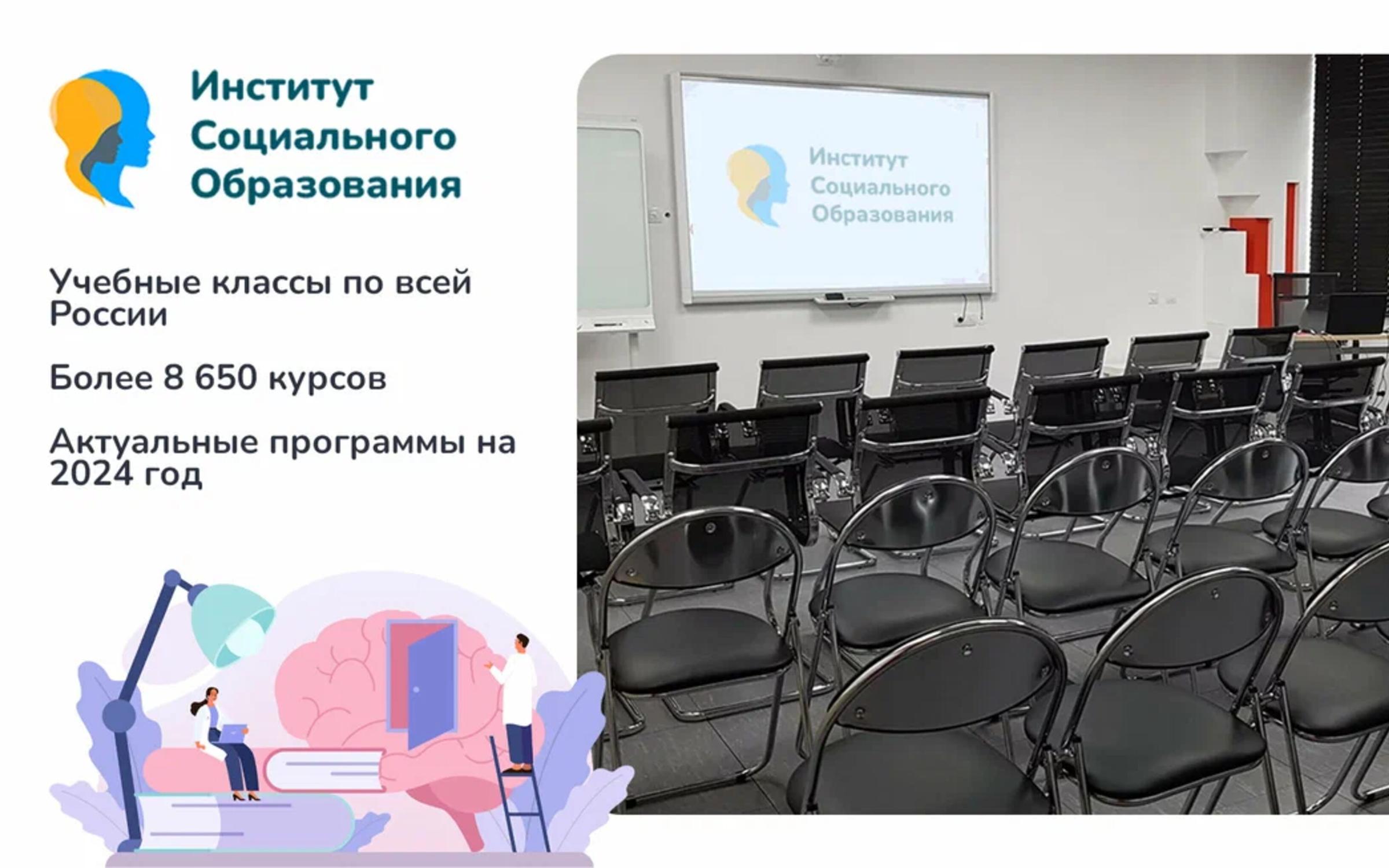 Институт Социального Образования

Учебные классы по всей России

Более 8 650 курсов

Актуальные программы на 2024 год

Институт Социального Образования